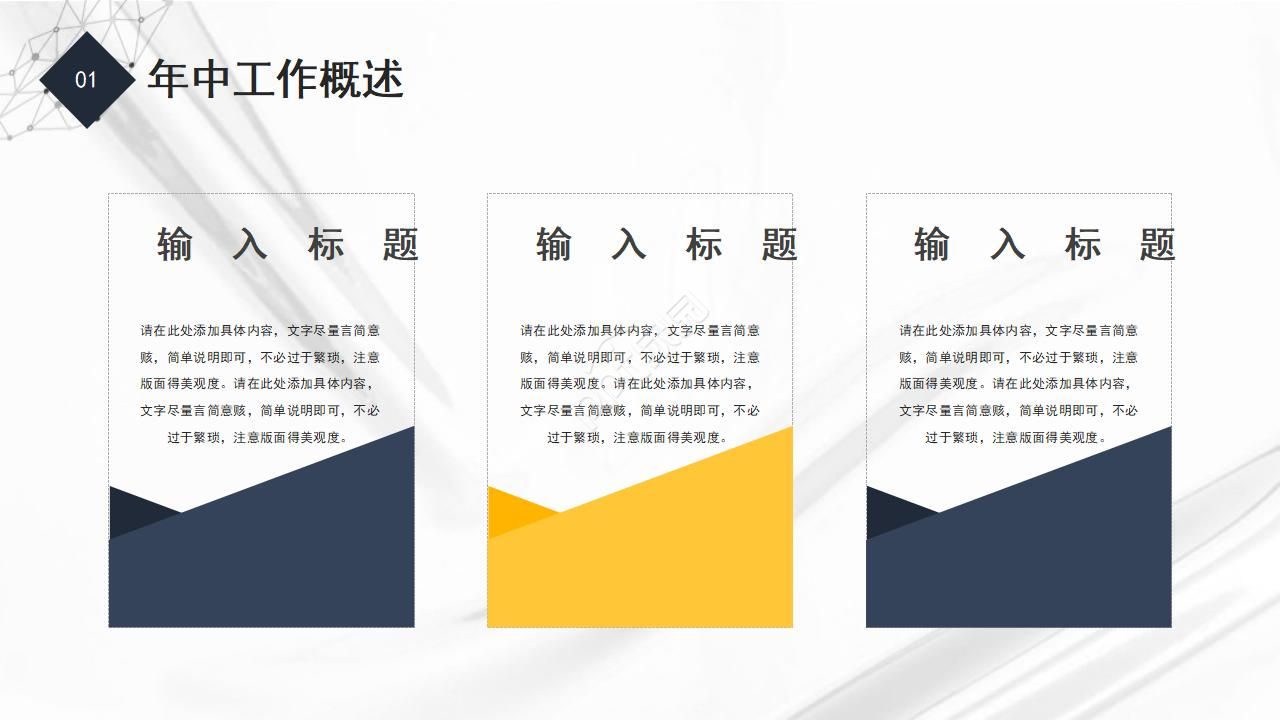 01

年中工作概述

输 入 标 题

请在此处添加具体内容，文字尽量言简意赅，简单说明即可，不必过于繁琐，注意版面得美观度。请在此处添加具体内容，文字尽量言简意赅，简单说明即可，不必过于繁琐，注意版面得美观度。

输 入 标 题

请在此处添加具体内容，文字尽量言简意赅，简单说明即可，不必过于繁琐，注意版面得美观度。请在此处添加具体内容，文字尽量言简意赅，简单说明即可，不必过于繁琐，注意版面得美观度。

输 入 标 题

请在此处添加具体内容，文字尽量言简意赅，简单说明即可，不必过于繁琐，注意版面得美观度。请在此处添加具体内容，文字尽量言简意赅，简单说明即可，不必过于繁琐，注意版面得美观度。